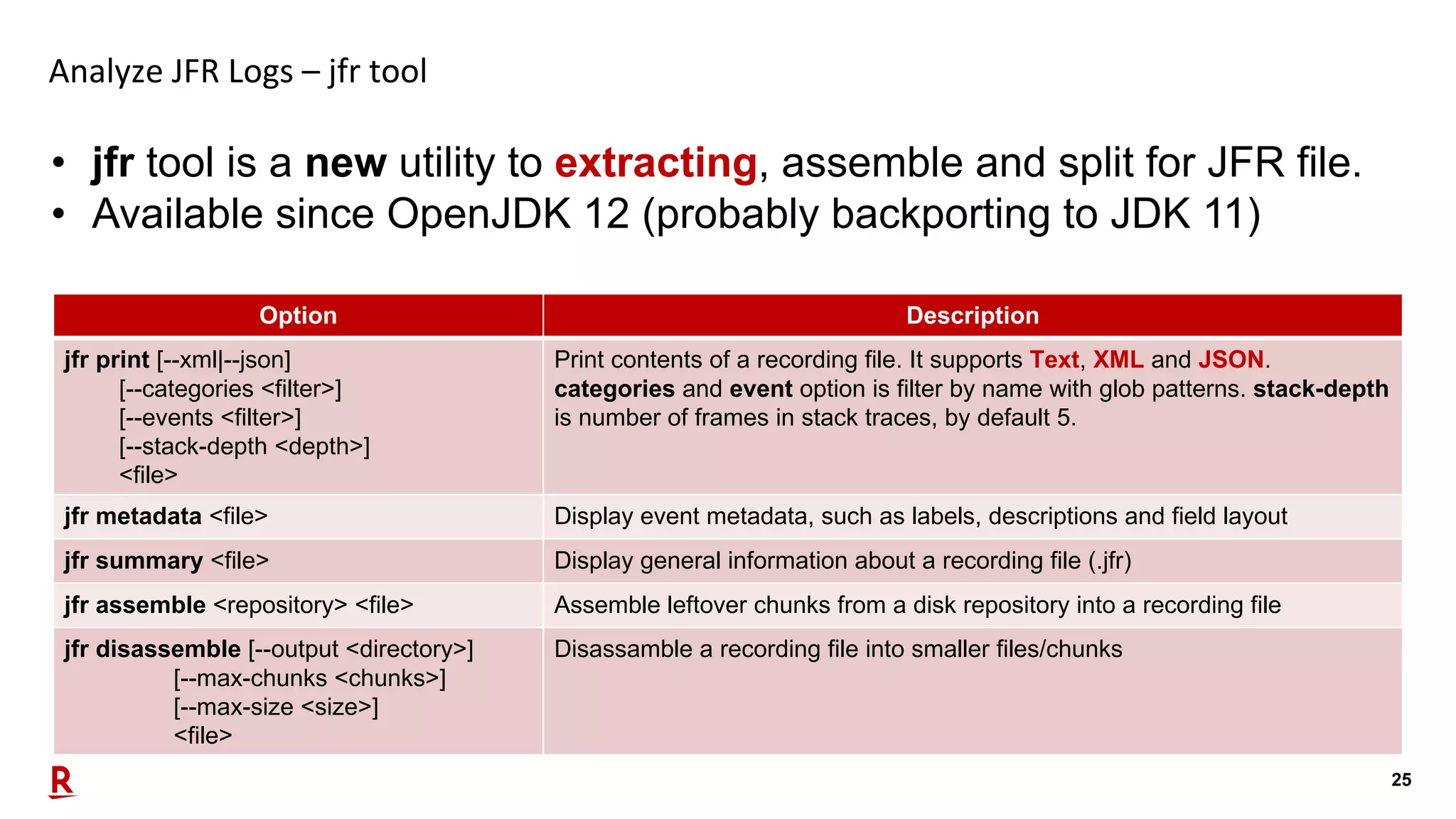 Analyze JFR Logs – jfr tool

• jfr tool is a new utility to extracting, assemble and split for JFR file.
• Available since OpenJDK 12 (probably backporting to JDK 11)

| Option | Description |
|---|---|
| jfr print [--xml\|--json] [--categories <filter>] [--events <filter>] [--stack-depth <depth>] <file> | Print contents of a recording file. It supports Text, XML and JSON. categories and event option is filter by name with glob patterns. stack-depth is number of frames in stack traces, by default 5. |
| jfr metadata <file> | Display event metadata, such as labels, descriptions and field layout |
| jfr summary <file> | Display general information about a recording file (.jfr) |
| jfr assemble <repository> <file> | Assemble leftover chunks from a disk repository into a recording file |
| jfr disassemble [--output <directory>] [--max-chunks <chunks>] [--max-size <size>] <file> | Disassamble a recording file into smaller files/chunks |

R
25